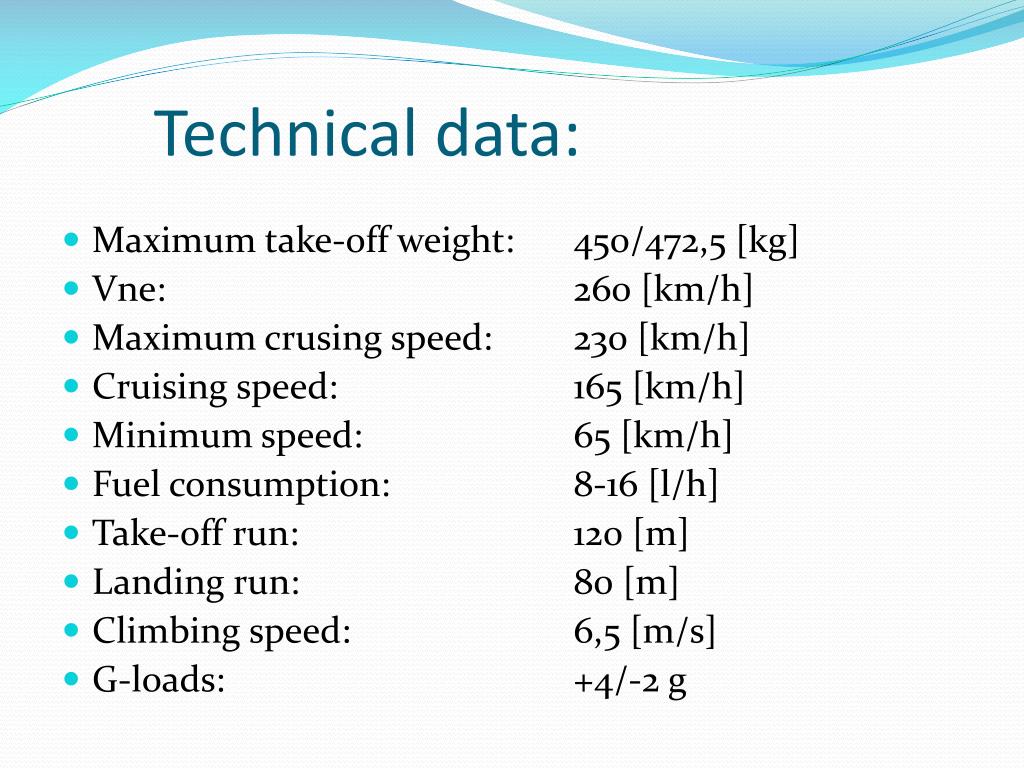 Technical data:

- Maximum take-off weight: 450/472,5 [kg]
- Vne: 260 [km/h]
- Maximum crusing speed: 230 [km/h]
- Cruising speed: 165 [km/h]
- Minimum speed: 65 [km/h]
- Fuel consumption: 8-16 [l/h]
- Take-off run: 120 [m]
- Landing run: 80 [m]
- Climbing speed: 6,5 [m/s]
- G-loads: +4/-2 g